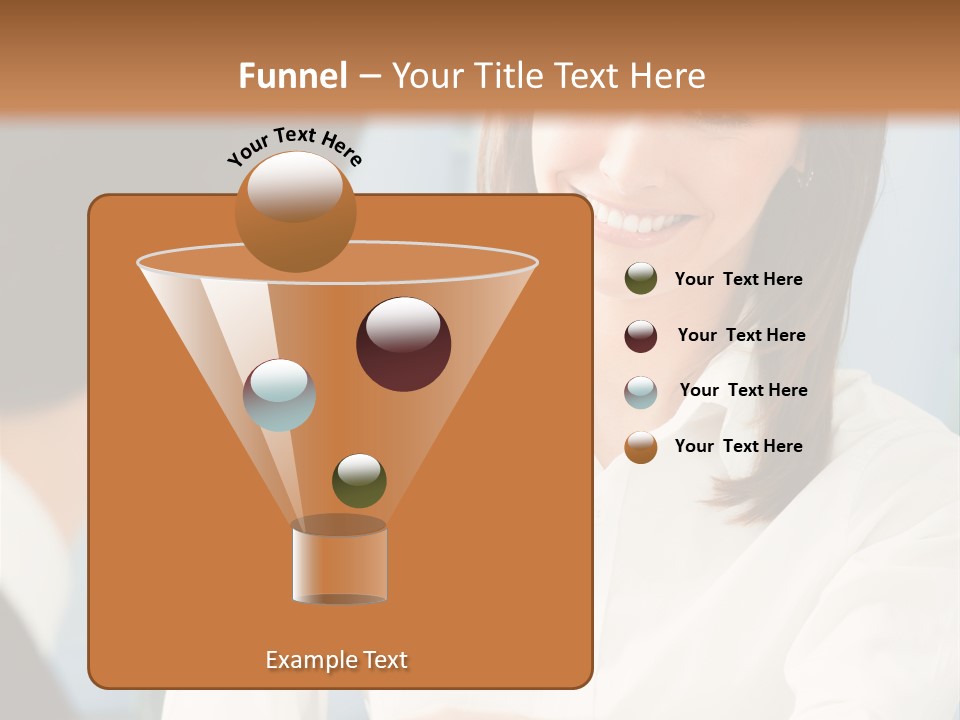 Funnel – Your Title Text Here

Your Text Here

Your Text Here

Your Text Here

Your Text Here

Your Text Here

Example Text